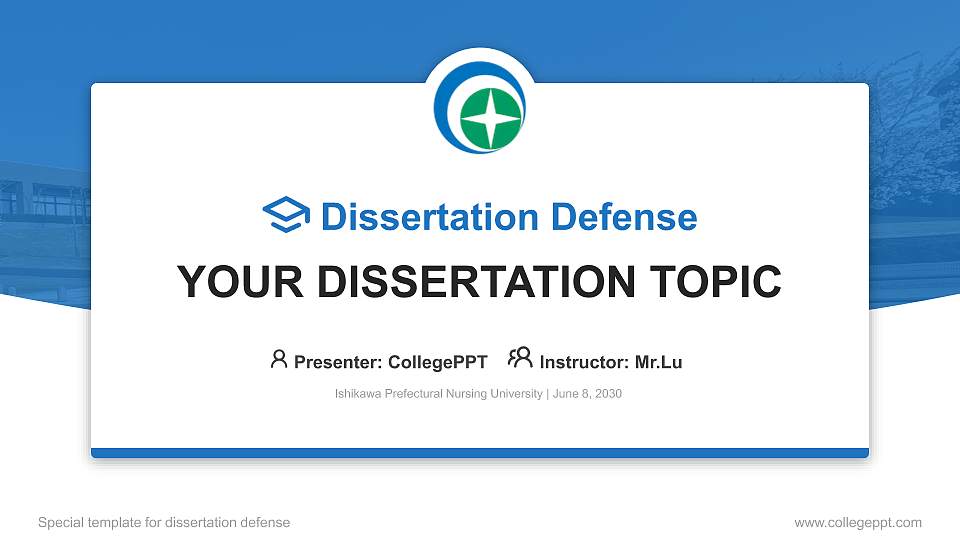 Dissertation Defense

YOUR DISSERTATION TOPIC

Presenter: CollegePPT   Instructor: Mr.Lu

Ishikawa Prefectural Nursing University | June 8, 2030

Special template for dissertation defense

www.collegeppt.com